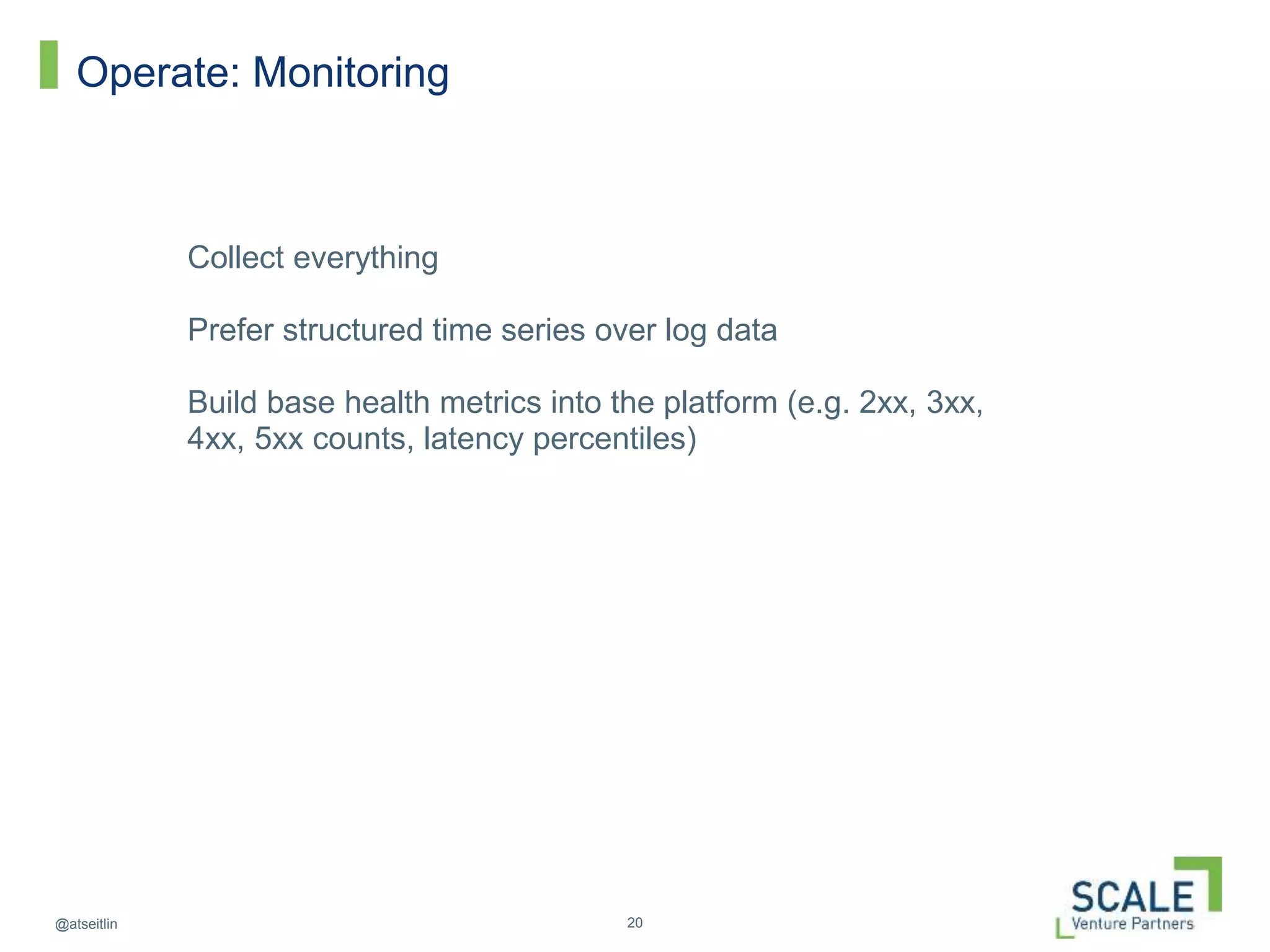 Operate: Monitoring

Collect everything

Prefer structured time series over log data

Build base health metrics into the platform (e.g. 2xx, 3xx, 4xx, 5xx counts, latency percentiles)

@atseitlin

20

SCALE
Venture Partners